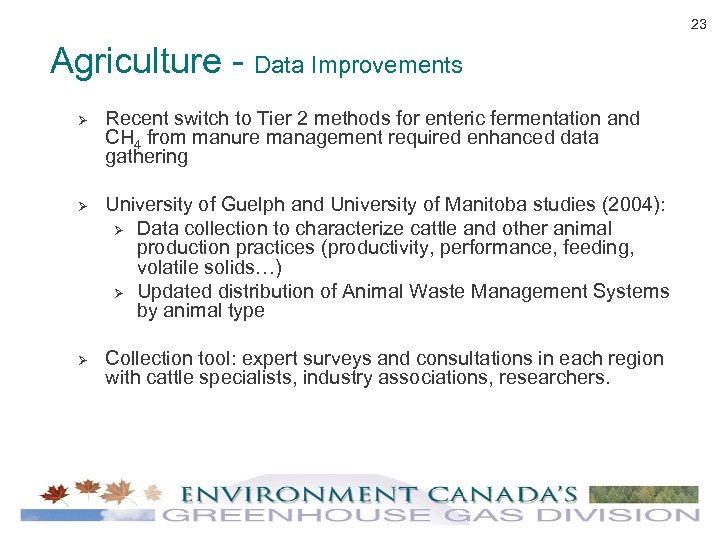 23

Agriculture - Data Improvements

➢ Recent switch to Tier 2 methods for enteric fermentation and $CH_4$ from manure management required enhanced data gathering

➢ University of Guelph and University of Manitoba studies (2004):
➢ Data collection to characterize cattle and other animal production practices (productivity, performance, feeding, volatile solids…)
➢ Updated distribution of Animal Waste Management Systems by animal type

➢ Collection tool: expert surveys and consultations in each region with cattle specialists, industry associations, researchers.

ENVIRONMENT CANADA'S
GREENHOUSE GAS DIVISION